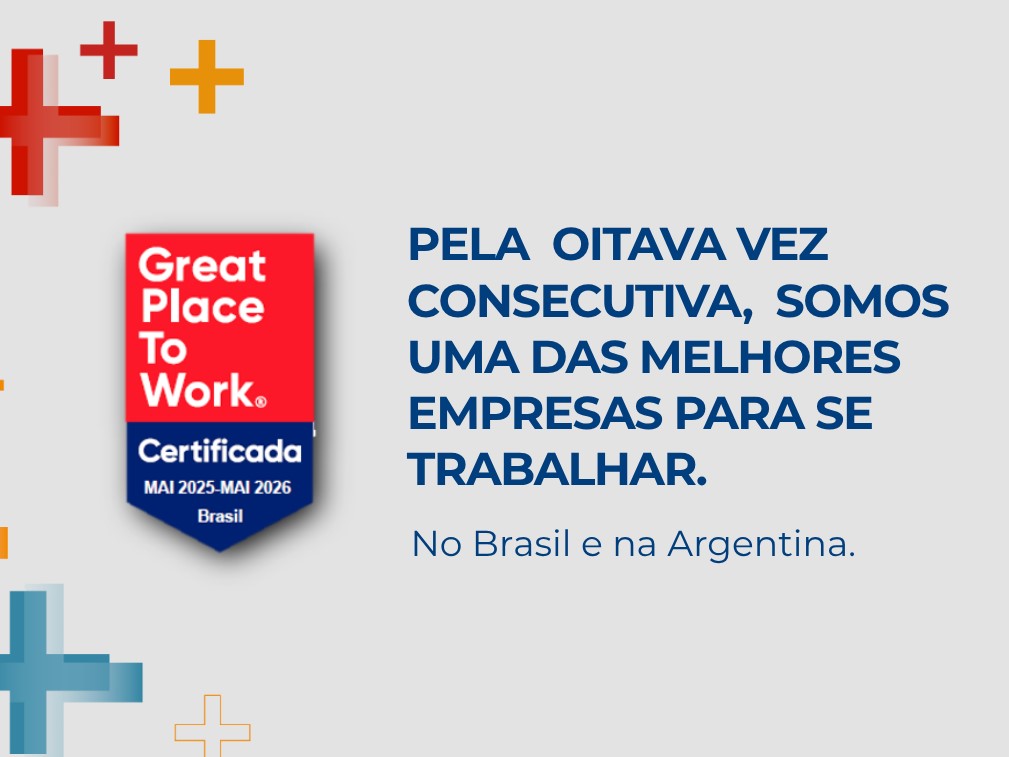 Great Place To Work®

Certificada

MAI 2025-MAI 2026

Brasil

PELA OITAVA VEZ CONSECUTIVA, SOMOS UMA DAS MELHORES EMPRESAS PARA SE TRABALHAR.

No Brasil e na Argentina.